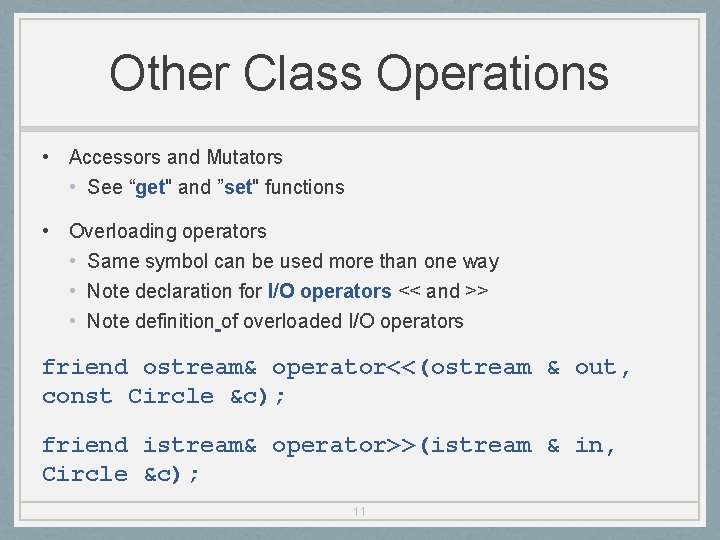 Other Class Operations

• Accessors and Mutators
  • See “get" and ”set" functions

• Overloading operators
  • Same symbol can be used more than one way
  • Note declaration for I/O operators << and >>
  • Note definition of overloaded I/O operators

friend ostream& operator<<(ostream & out, const Circle &c);

friend istream& operator>>(istream & in, Circle &c);

11